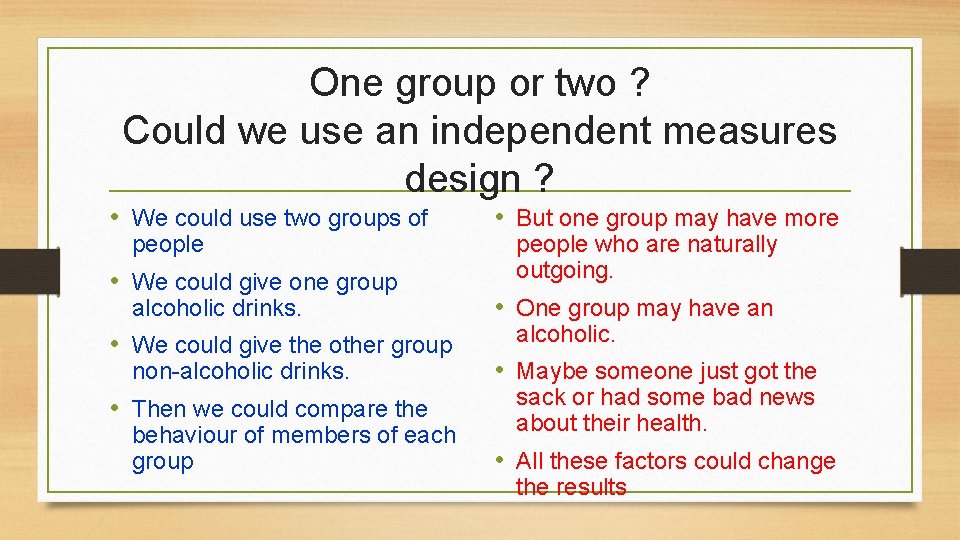 One group or two ?
Could we use an independent measures design ?

• We could use two groups of people
• We could give one group alcoholic drinks.
• We could give the other group non-alcoholic drinks.
• Then we could compare the behaviour of members of each group

• But one group may have more people who are naturally outgoing.
• One group may have an alcoholic.
• Maybe someone just got the sack or had some bad news about their health.
• All these factors could change the results